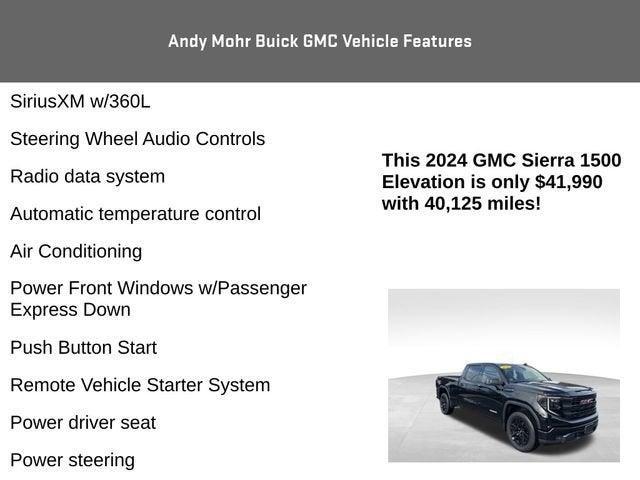 Andy Mohr Buick GMC Vehicle Features

SiriusXM w/360L

Steering Wheel Audio Controls

Radio data system

Automatic temperature control

Air Conditioning

Power Front Windows w/Passenger Express Down

Push Button Start

Remote Vehicle Starter System

Power driver seat

Power steering

This 2024 GMC Sierra 1500 Elevation is only $41,990 with 40,125 miles!